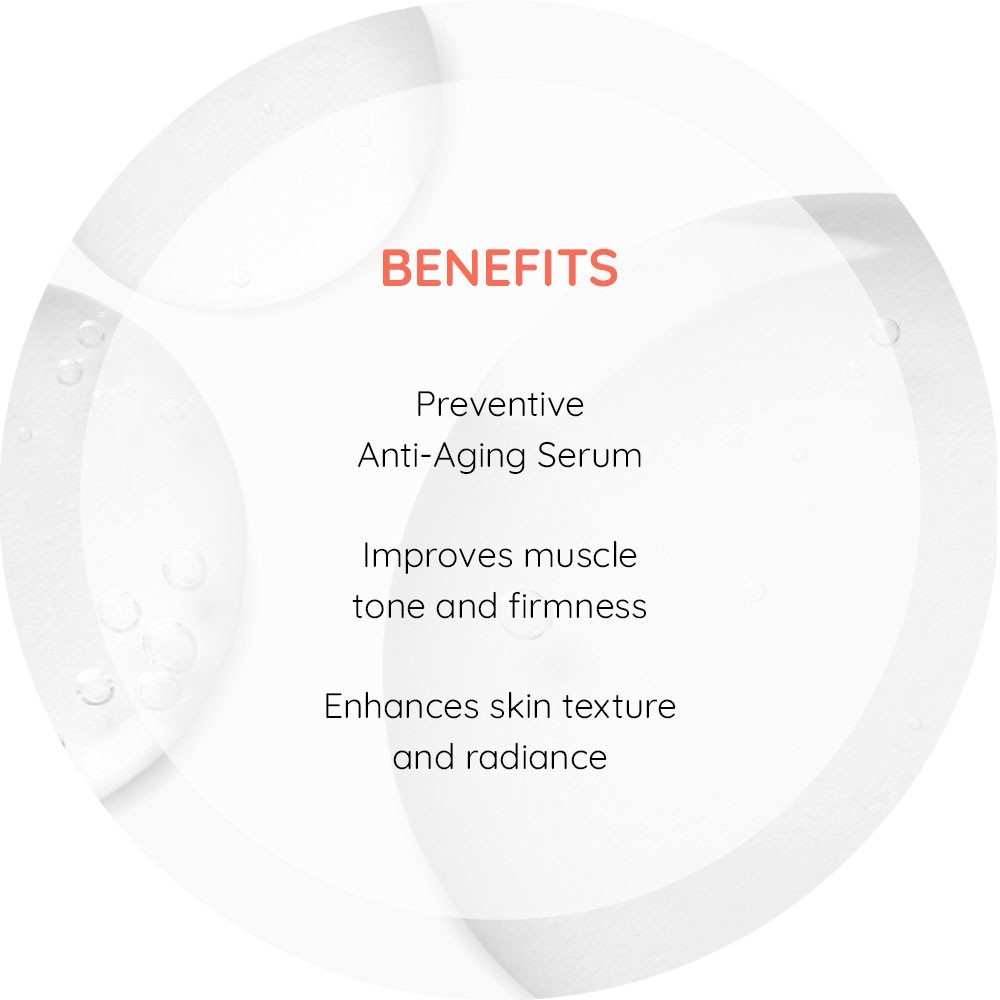 BENEFITS

Preventive
Anti-Aging Serum

Improves muscle
tone and firmness

Enhances skin texture
and radiance